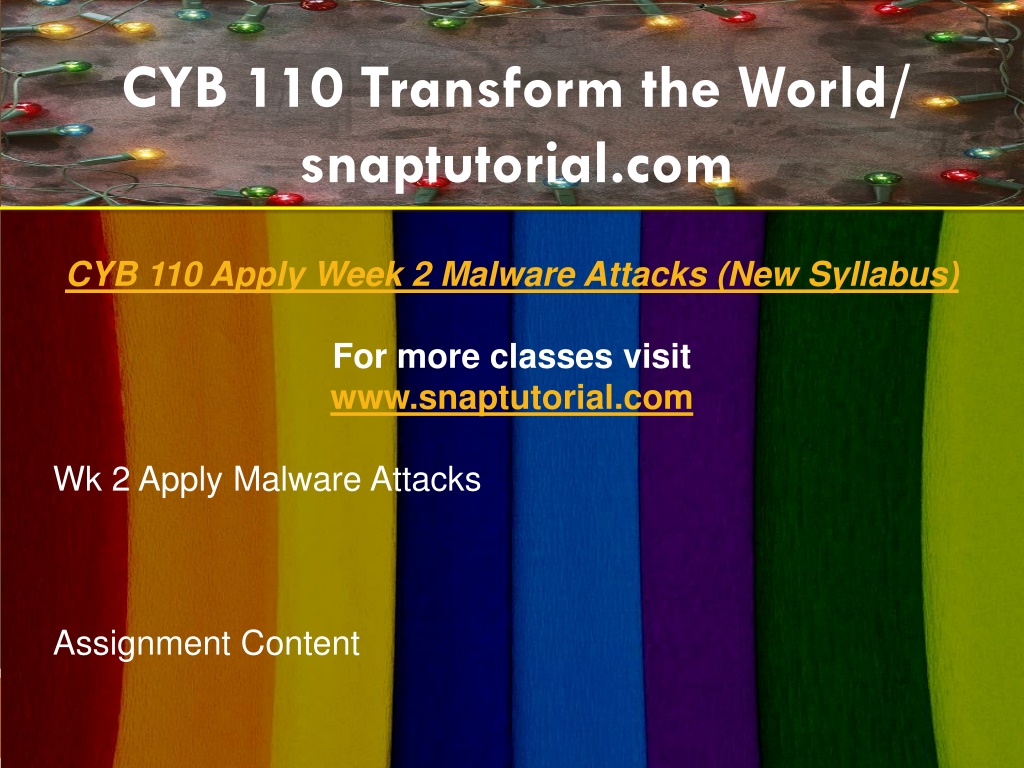 CYB 110 Transform the World/ snaptutorial.com

CYB 110 Apply Week 2 Malware Attacks (New Syllabus)

For more classes visit
www.snaptutorial.com

Wk 2 Apply Malware Attacks

Assignment Content